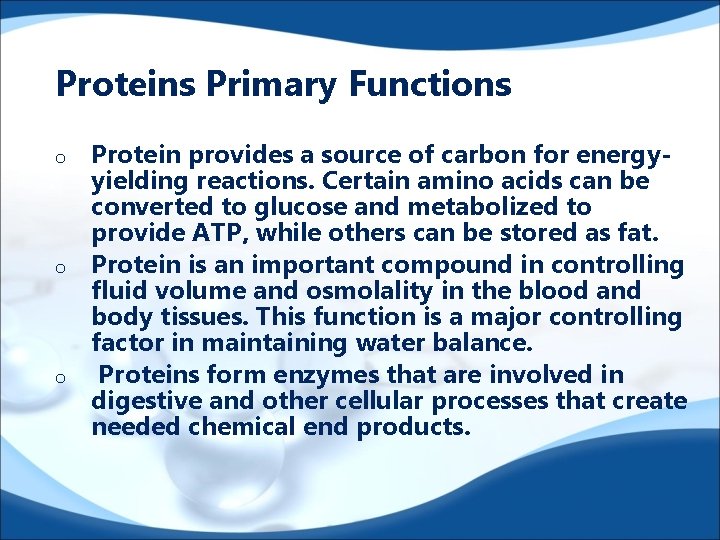 Proteins Primary Functions

o Protein provides a source of carbon for energy-yielding reactions. Certain amino acids can be converted to glucose and metabolized to provide ATP, while others can be stored as fat.

o Protein is an important compound in controlling fluid volume and osmolality in the blood and body tissues. This function is a major controlling factor in maintaining water balance.

o Proteins form enzymes that are involved in digestive and other cellular processes that create needed chemical end products.